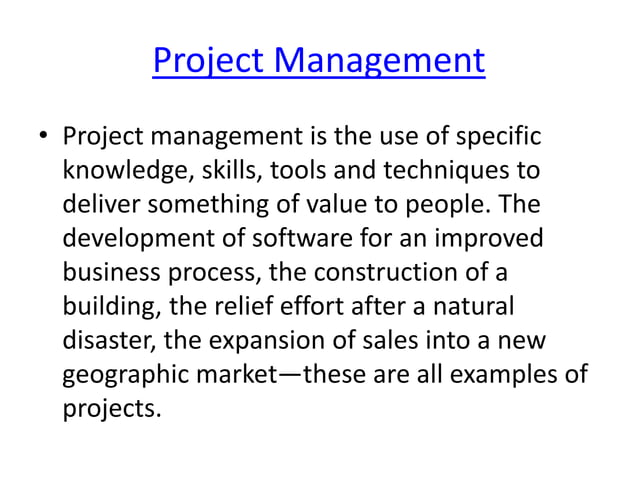 Project Management

• Project management is the use of specific knowledge, skills, tools and techniques to deliver something of value to people. The development of software for an improved business process, the construction of a building, the relief effort after a natural disaster, the expansion of sales into a new geographic market—these are all examples of projects.